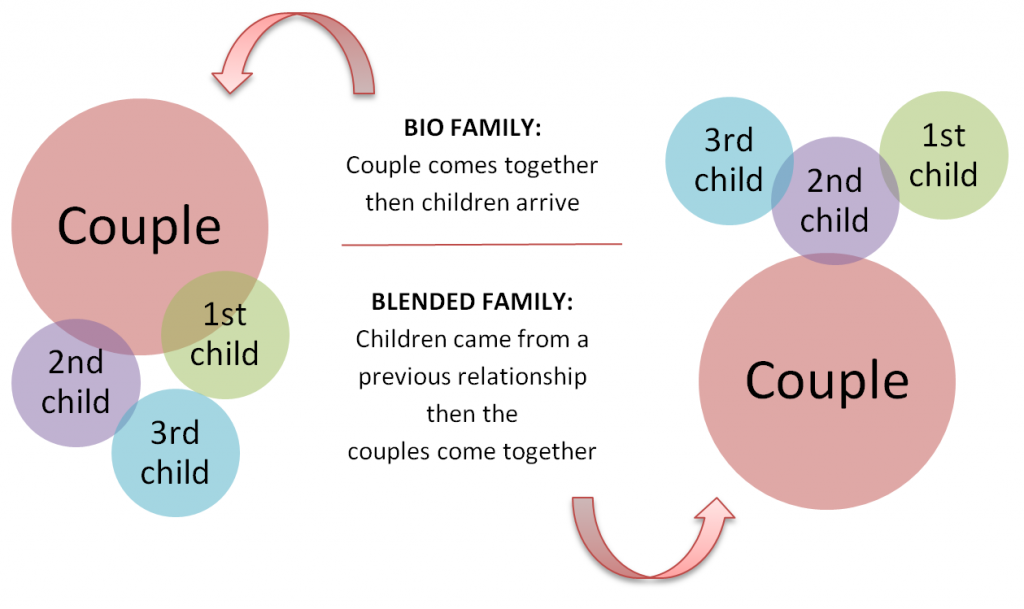 Couple

1st child

2nd child

3rd child

BIO FAMILY:
Couple comes together then children arrive

BLENDED FAMILY:
Children came from a previous relationship then the couples come together

3rd child

2nd child

1st child

Couple